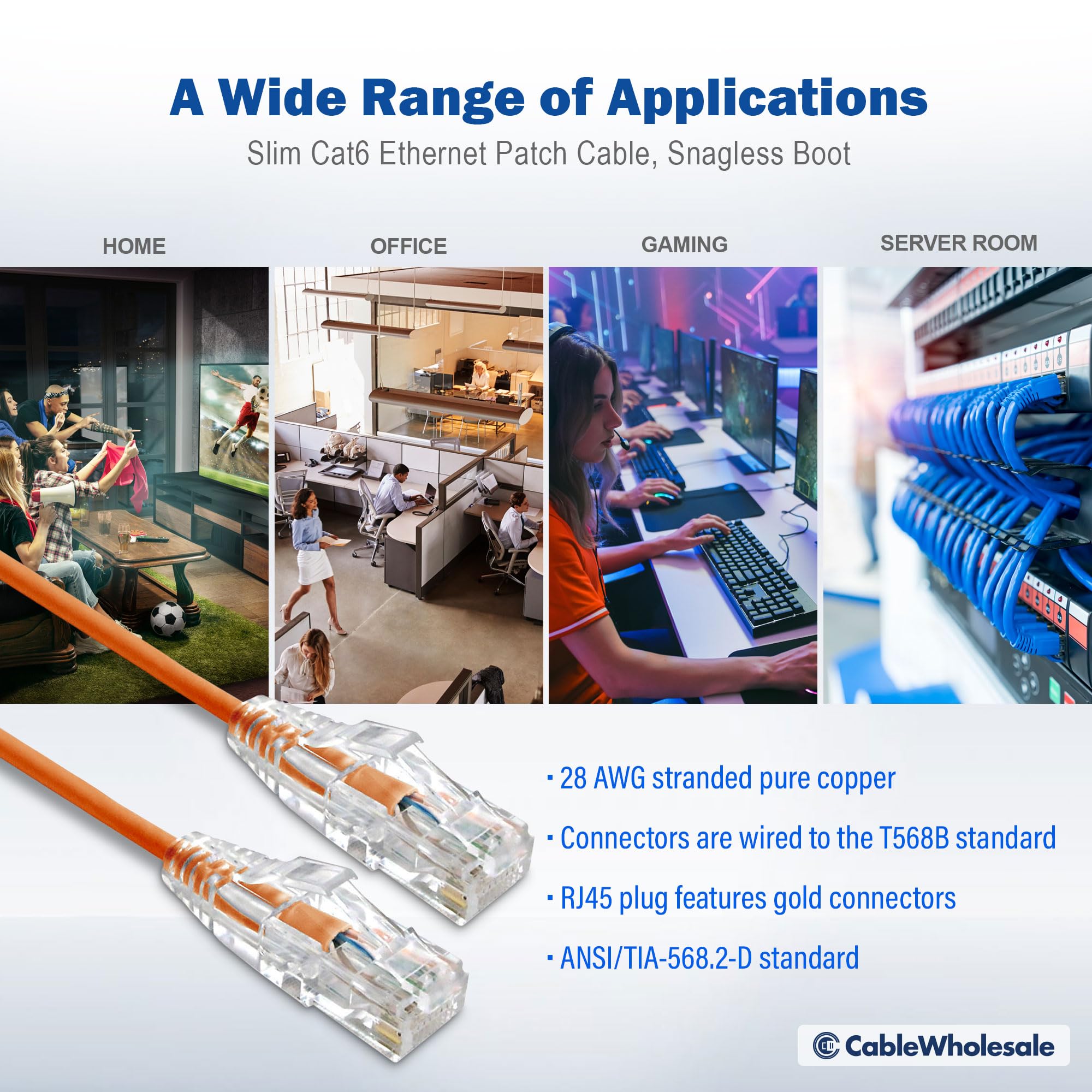 A Wide Range of Applications

Slim Cat6 Ethernet Patch Cable, Snagless Boot

HOME

OFFICE

GAMING

SERVER ROOM

· 28 AWG stranded pure copper

· Connectors are wired to the T568B standard

· RJ45 plug features gold connectors

· ANSI/TIA-568.2-D standard

CableWholesale